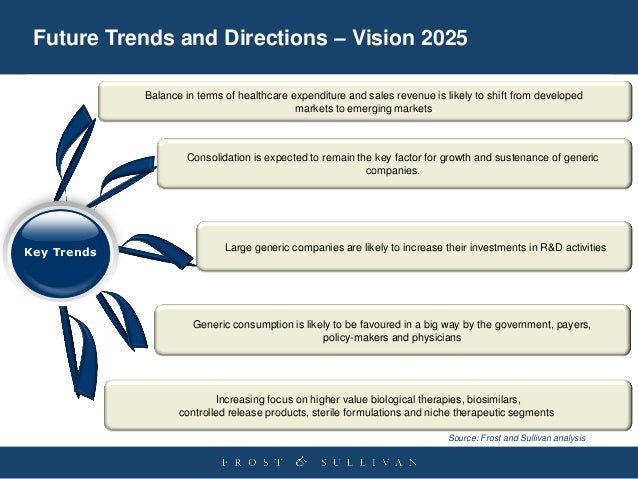 Future Trends and Directions – Vision 2025

Key Trends

Balance in terms of healthcare expenditure and sales revenue is likely to shift from developed markets to emerging markets

Consolidation is expected to remain the key factor for growth and sustenance of generic companies.

Large generic companies are likely to increase their investments in R&D activities

Generic consumption is likely to be favoured in a big way by the government, payers, policy-makers and physicians

Increasing focus on higher value biological therapies, biosimilars, controlled release products, sterile formulations and niche therapeutic segments

Source: Frost and Sullivan analysis

FROST & SULLIVAN